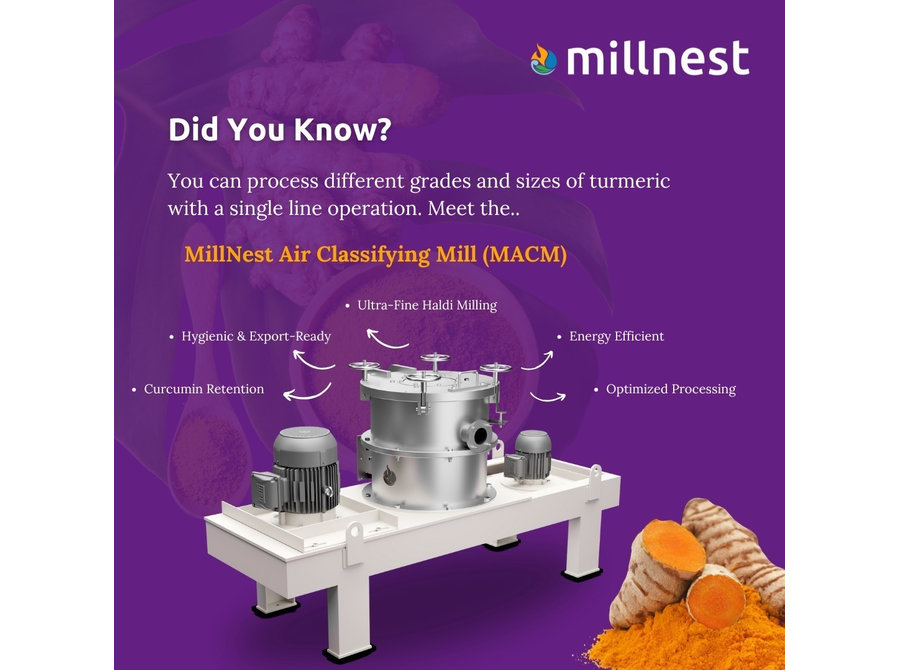 millnest

Did You Know?

You can process different grades and sizes of turmeric with a single line operation. Meet the..

MillNest Air Classifying Mill (MACM)

• Ultra-Fine Haldi Milling

• Hygienic & Export-Ready

• Energy Efficient

• Curcumin Retention

• Optimized Processing